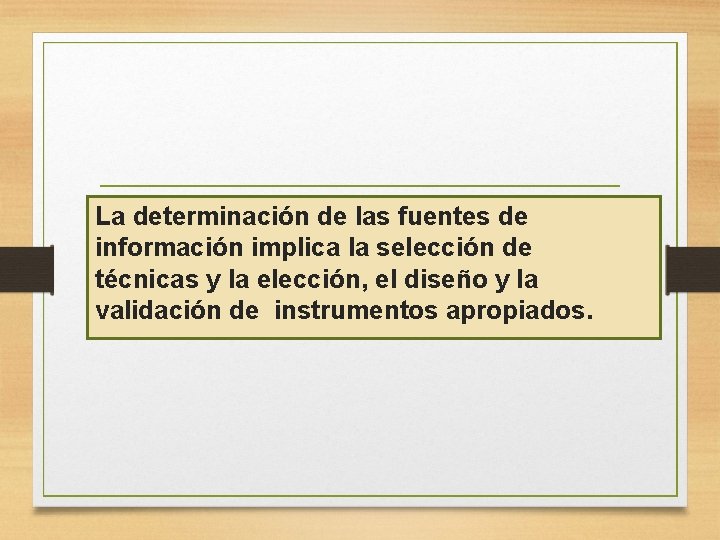 La determinación de las fuentes de información implica la selección de técnicas y la elección, el diseño y la validación de  instrumentos apropiados.